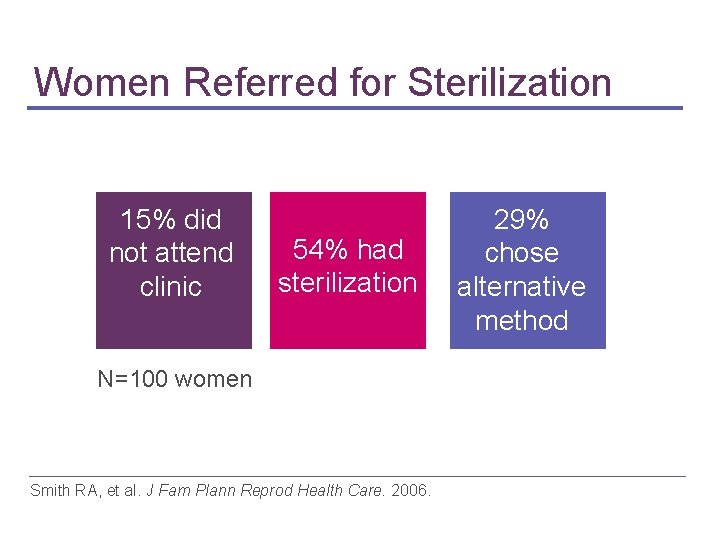 Women Referred for Sterilization

15% did not attend clinic

54% had sterilization

29% chose alternative method

N=100 women

Smith RA, et al. J Fam Plann Reprod Health Care. 2006.